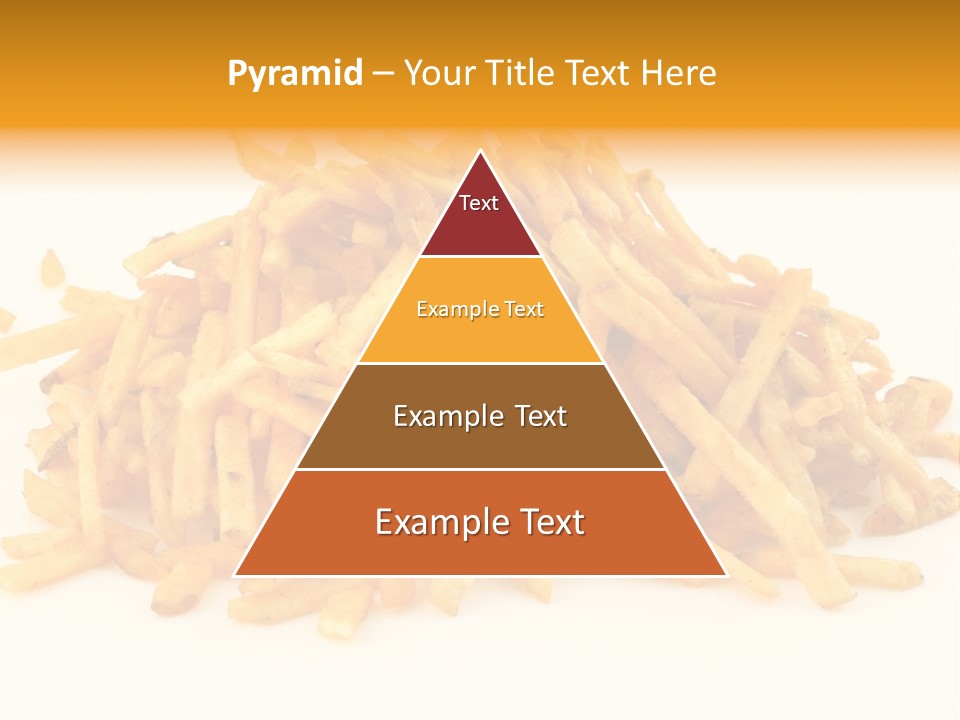 Pyramid – Your Title Text Here

Text

Example Text

Example Text

Example Text